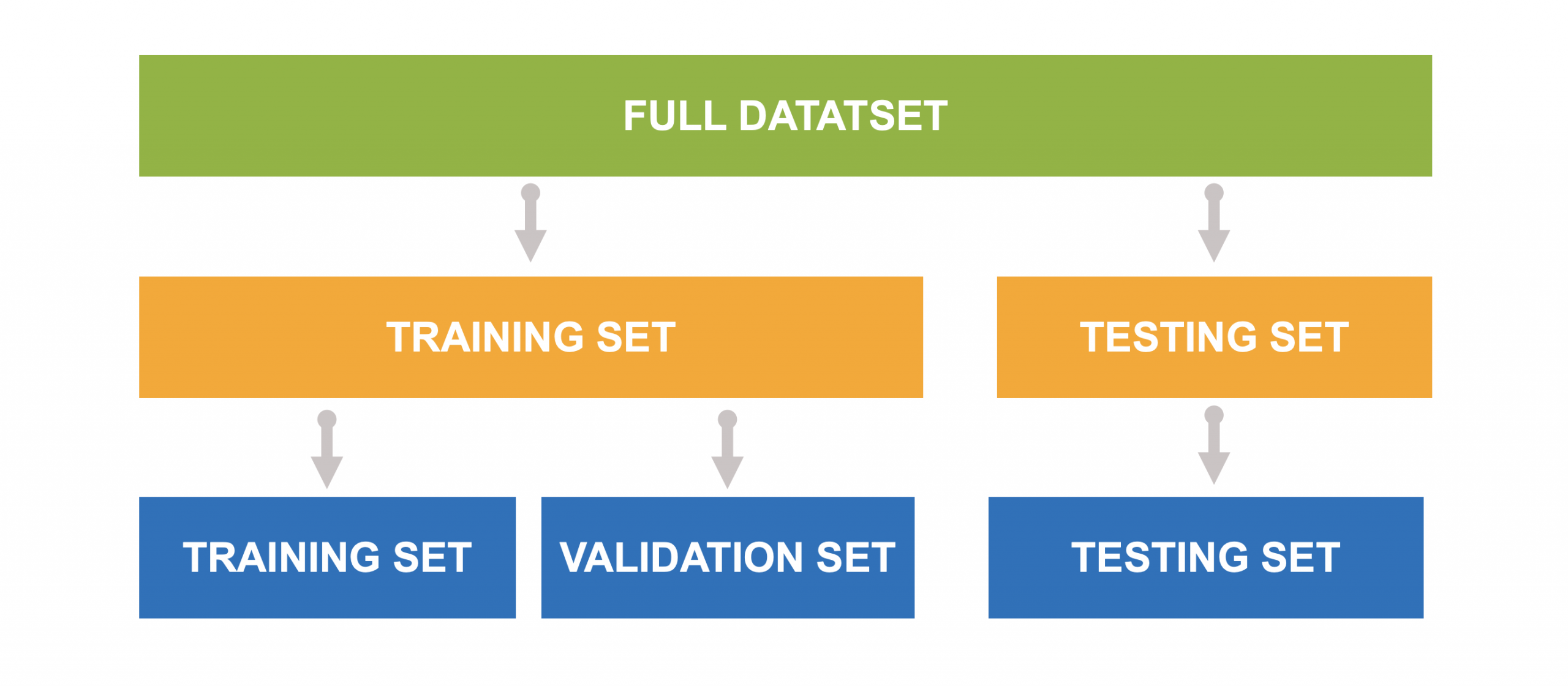 FULL DATATSET

TRAINING SET

TESTING SET

TRAINING SET

VALIDATION SET

TESTING SET